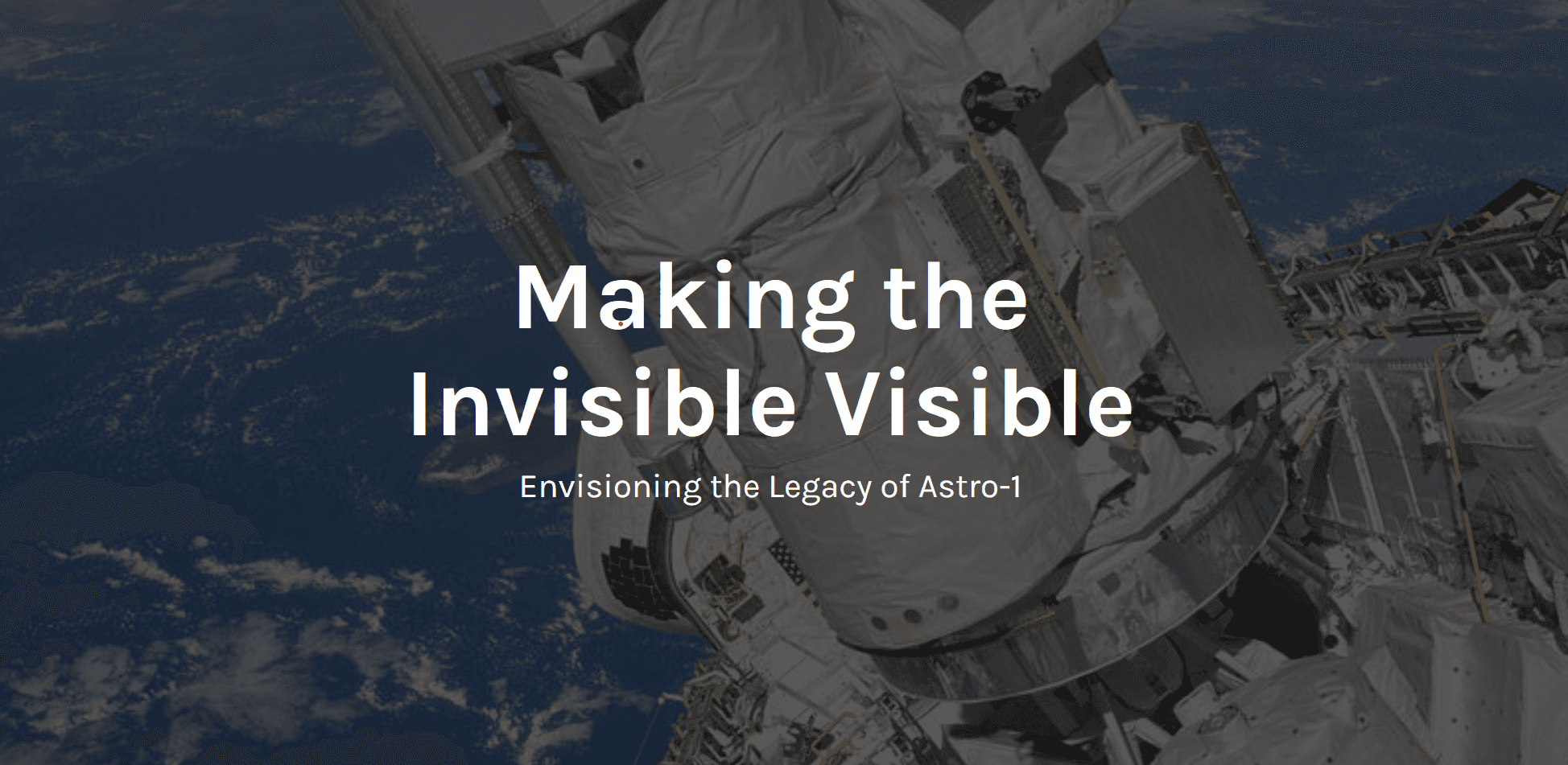 Making the Invisible Visible

Envisioning the Legacy of Astro-1